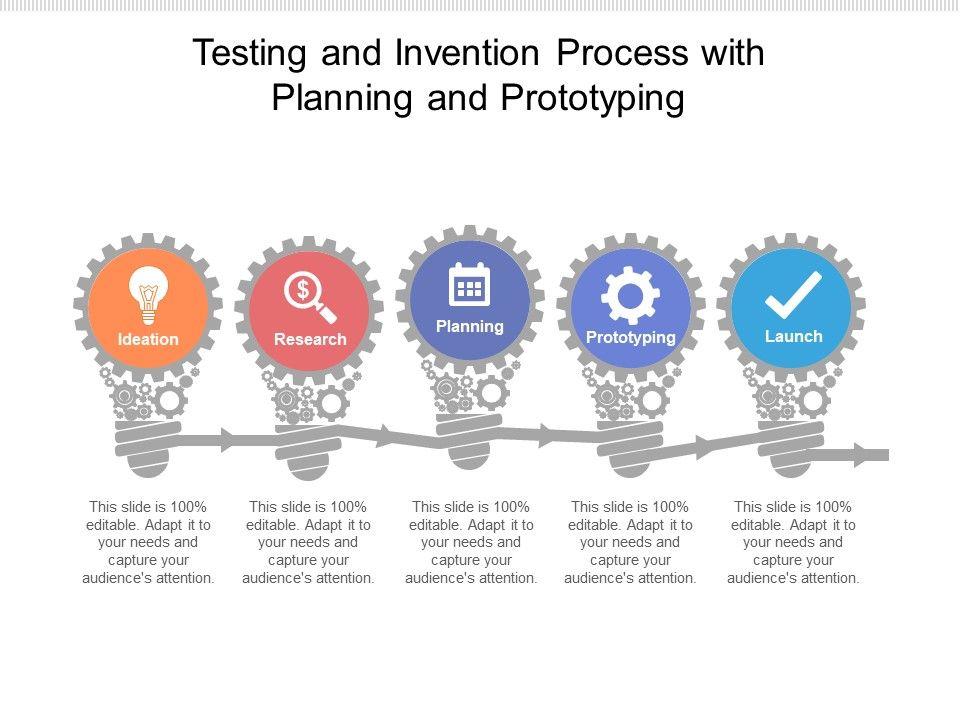 Testing and Invention Process with Planning and Prototyping

Ideation

Research

Planning

Prototyping

Launch

This slide is 100% editable. Adapt it to your needs and capture your audience's attention.

This slide is 100% editable. Adapt it to your needs and capture your audience's attention.

This slide is 100% editable. Adapt it to your needs and capture your audience's attention.

This slide is 100% editable. Adapt it to your needs and capture your audience's attention.

This slide is 100% editable. Adapt it to your needs and capture your audience's attention.